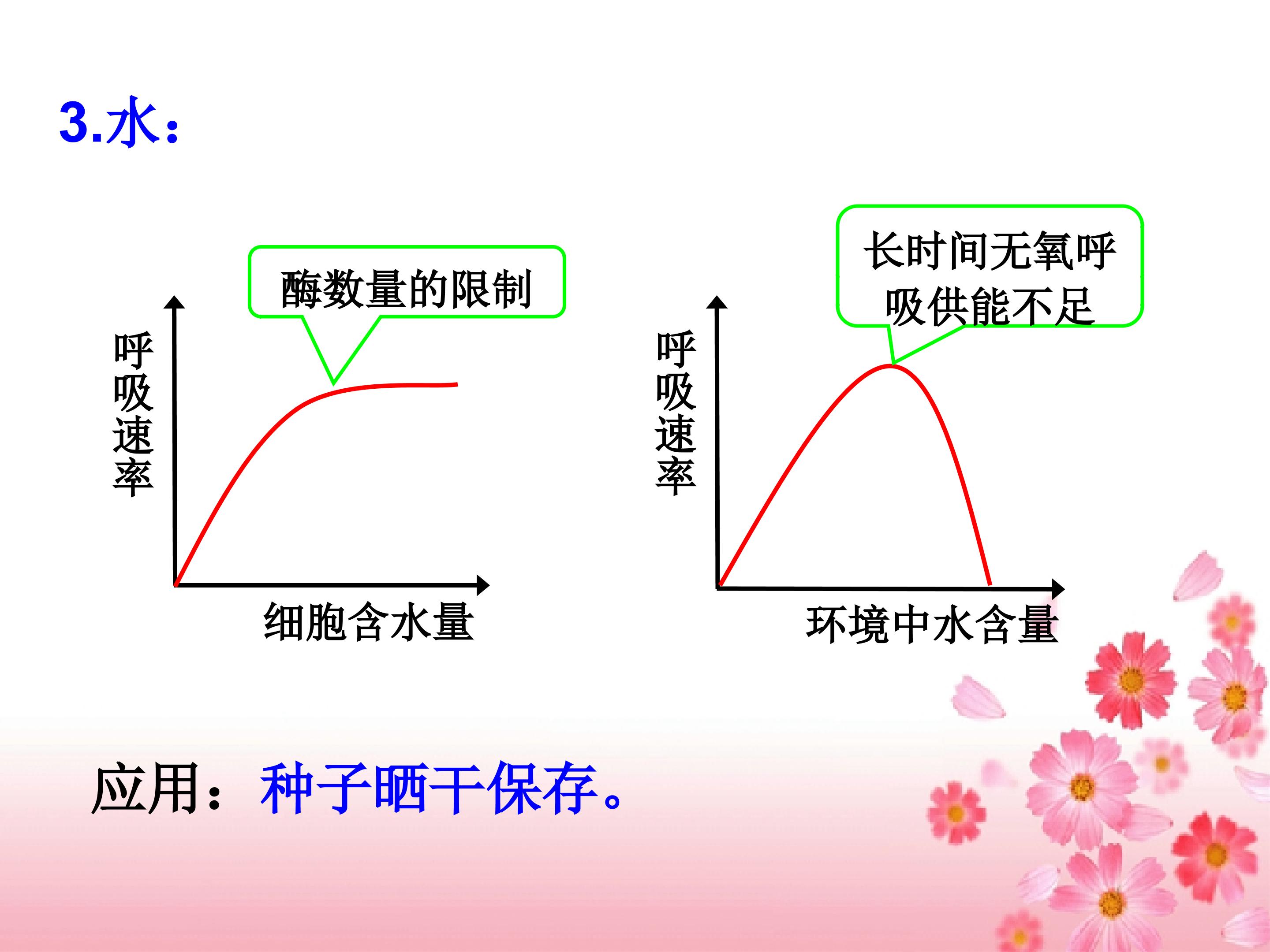 3.水：

酶数量的限制

呼吸速率

细胞含水量

长时间无氧呼吸供能不足

呼吸速率

环境中水含量

应用：种子晒干保存。